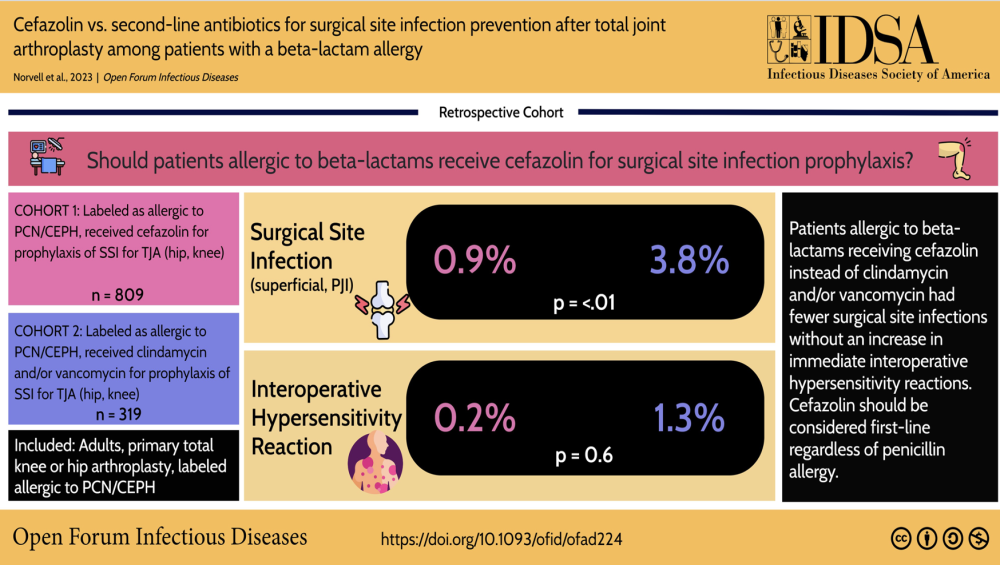 Cefazolin vs. second-line antibiotics for surgical site infection prevention after total joint arthroplasty among patients with a beta-lactam allergy

Norvell et al., 2023 | Open Forum Infectious Diseases

IDSA
Infectious Diseases Society of America

Retrospective Cohort

Should patients allergic to beta-lactams receive cefazolin for surgical site infection prophylaxis?

COHORT 1: Labeled as allergic to PCN/CEPH, received cefazolin for prophylaxis of SSI for TJA (hip, knee)

n = 809

COHORT 2: Labeled as allergic to PCN/CEPH, received clindamycin and/or vancomycin for prophylaxis of SSI for TJA (hip, knee)

n = 319

Included: Adults, primary total knee or hip arthroplasty, labeled allergic to PCN/CEPH

Surgical Site Infection
(superficial, PJI)

0.9% 3.8%

p = <.01

Interoperative Hypersensitivity Reaction

0.2% 1.3%

p = 0.6

Patients allergic to beta-lactams receiving cefazolin instead of clindamycin and/or vancomycin had fewer surgical site infections without an increase in immediate interoperative hypersensitivity reactions. Cefazolin should be considered first-line regardless of penicillin allergy.

Open Forum Infectious Diseases

https://doi.org/10.1093/ofid/ofad224